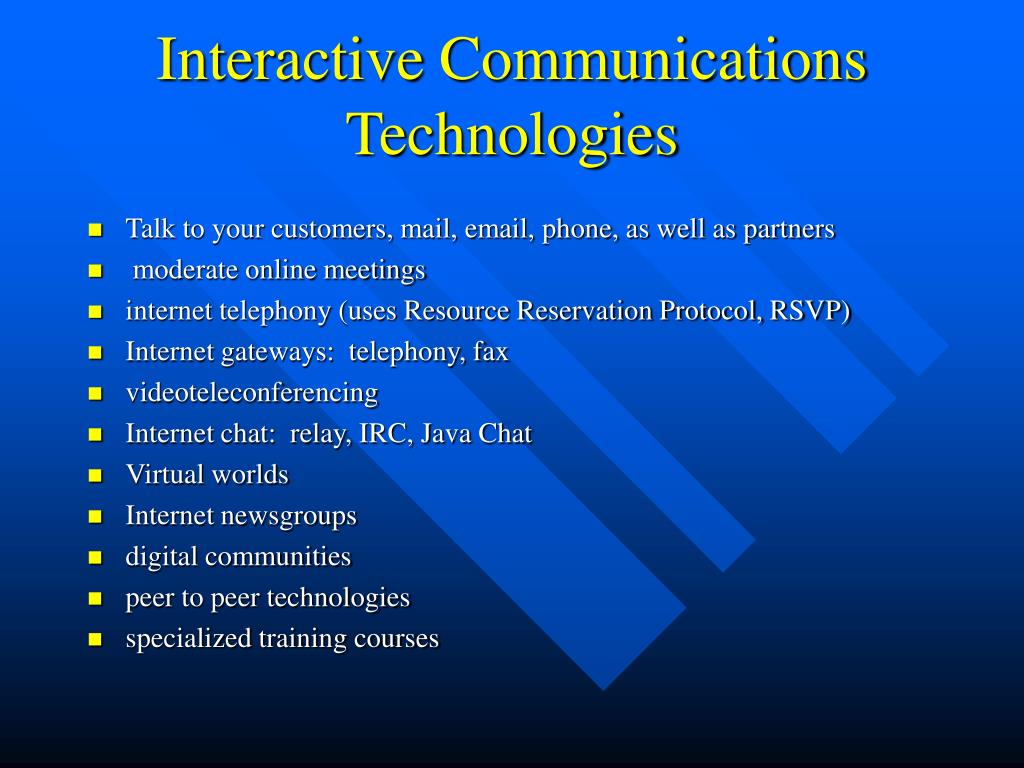 Interactive Communications Technologies

- Talk to your customers, mail, email, phone, as well as partners
- moderate online meetings
- internet telephony (uses Resource Reservation Protocol, RSVP)
- Internet gateways: telephony, fax
- videoteleconferencing
- Internet chat: relay, IRC, Java Chat
- Virtual worlds
- Internet newsgroups
- digital communities
- peer to peer technologies
- specialized training courses